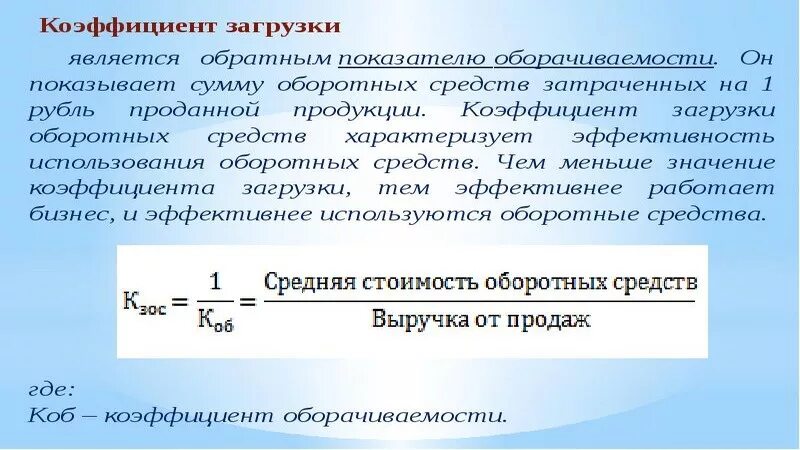 Коэффициент загрузки

является обратным показателю оборачиваемости. Он показывает сумму оборотных средств затраченных на 1 рубль проданной продукции. Коэффициент загрузки оборотных средств характеризует эффективность использования оборотных средств. Чем меньше значение коэффициента загрузки, тем эффективнее работает бизнес, и эффективнее используются оборотные средства.

$К_{зос} = \frac{1}{К_{об}} = \frac{\text{Средняя стоимость оборотных средств}}{\text{Выручка от продаж}}$

где:
Коб – коэффициент оборачиваемости.